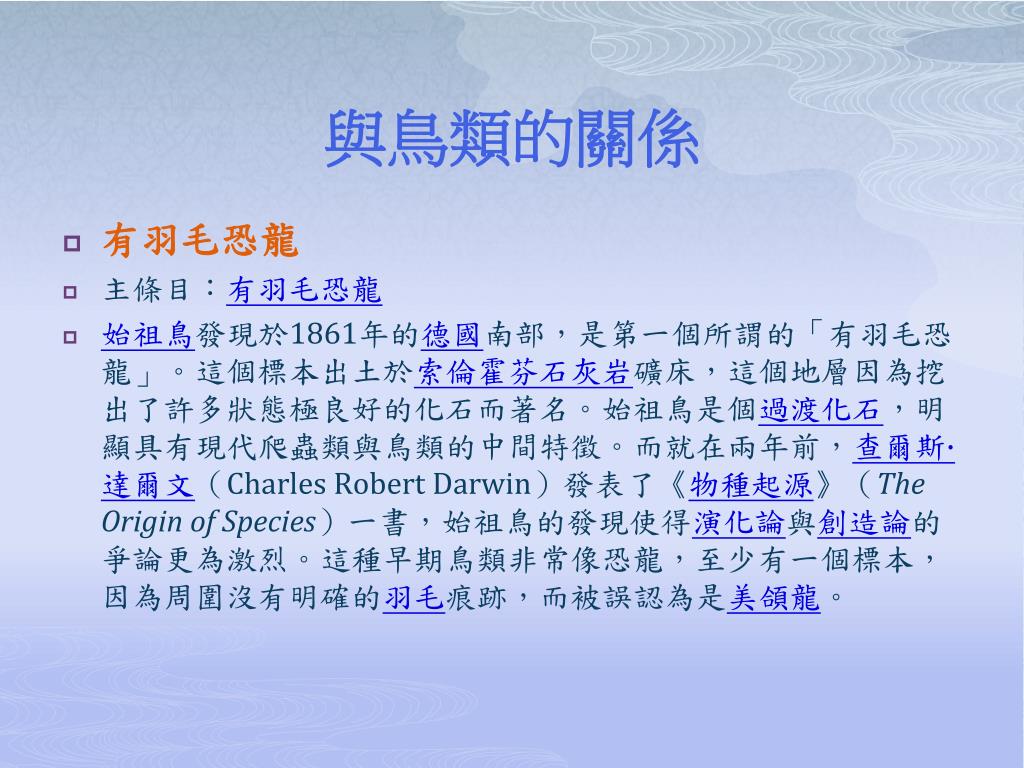 與鳥類的關係

有羽毛恐龍

主條目：有羽毛恐龍

始祖鳥發現於1861年的德國南部，是第一個所謂的「有羽毛恐龍」。這個標本出土於索倫霍芬石灰岩礦床，這個地層因為挖出了許多狀態極良好的化石而著名。始祖鳥是個過渡化石，明顯具有現代爬蟲類與鳥類的中間特徵。而就在兩年前，查爾斯·達爾文（Charles Robert Darwin）發表了《物種起源》（The Origin of Species）一書，始祖鳥的發現使得演化論與創造論的爭論更為激烈。這種早期鳥類非常像恐龍，至少有一個標本，因為周圍沒有明確的羽毛痕跡，而被誤認為是美頜龍。